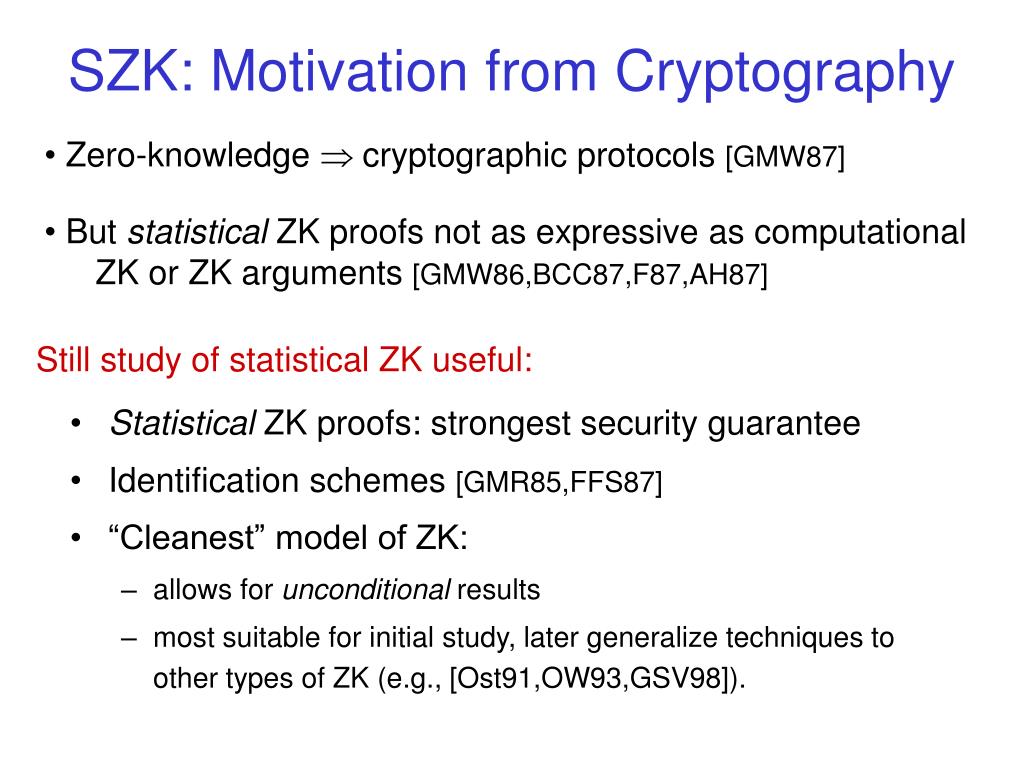 SZK: Motivation from Cryptography

• Zero-knowledge $\Rightarrow$ cryptographic protocols [GMW87]

• But statistical ZK proofs not as expressive as computational ZK or ZK arguments [GMW86,BCC87,F87,AH87]

Still study of statistical ZK useful:

• Statistical ZK proofs: strongest security guarantee

• Identification schemes [GMR85,FFS87]

• “Cleanest” model of ZK:

– allows for unconditional results

– most suitable for initial study, later generalize techniques to other types of ZK (e.g., [Ost91,OW93,GSV98]).